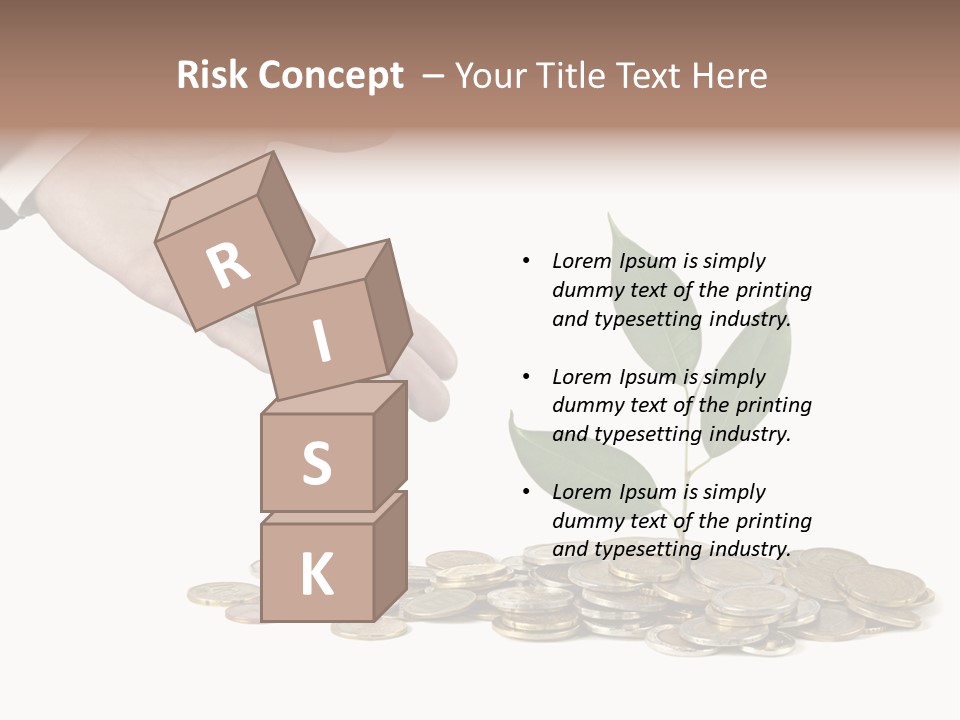 Risk Concept – Your Title Text Here

R
I
S
K

• Lorem Ipsum is simply dummy text of the printing and typesetting industry.

• Lorem Ipsum is simply dummy text of the printing and typesetting industry.

• Lorem Ipsum is simply dummy text of the printing and typesetting industry.